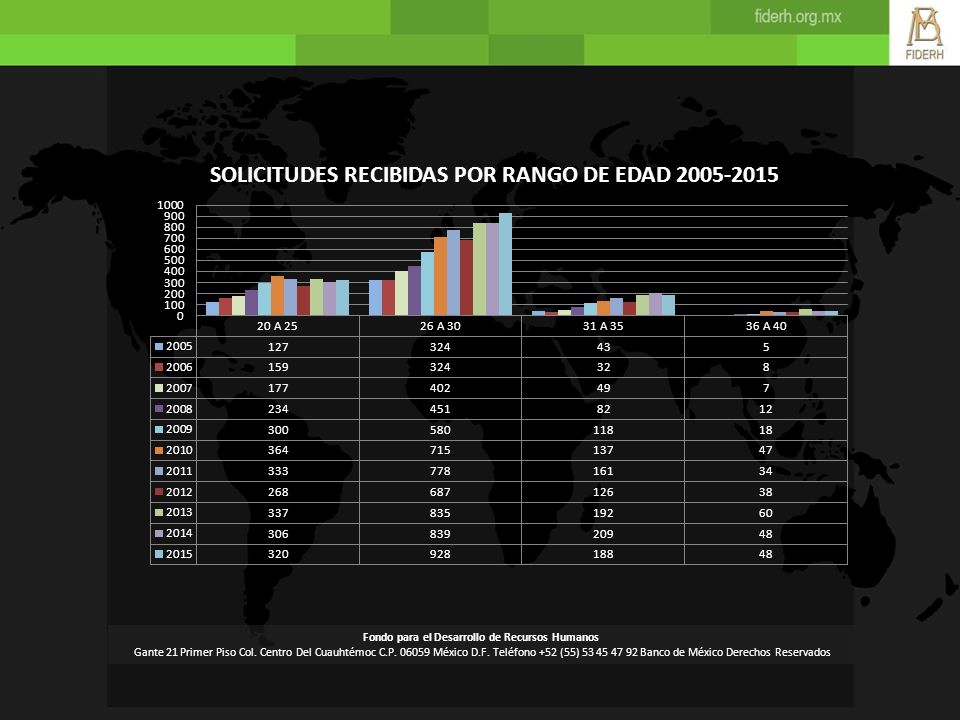 fiderh.org.mx

FIDERH

SOLICITUDES RECIBIDAS POR RANGO DE EDAD 2005-2015

1000
900
800
700
600
500
400
300
200
100
0

| | 20 A 25 | 26 A 30 | 31 A 35 | 36 A 40 |
|---|---|---|---|---|
| 2005 | 127 | 324 | 43 | 5 |
| 2006 | 159 | 324 | 32 | 8 |
| 2007 | 177 | 402 | 49 | 7 |
| 2008 | 234 | 451 | 82 | 12 |
| 2009 | 300 | 580 | 118 | 18 |
| 2010 | 364 | 715 | 137 | 47 |
| 2011 | 333 | 778 | 161 | 34 |
| 2012 | 268 | 687 | 126 | 38 |
| 2013 | 337 | 835 | 192 | 60 |
| 2014 | 306 | 839 | 209 | 48 |
| 2015 | 320 | 928 | 188 | 48 |

Fondo para el Desarrollo de Recursos Humanos
Gante 21 Primer Piso Col. Centro Del Cuauhtémoc C.P. 06059 México D.F. Teléfono +52 (55) 53 45 47 92 Banco de México Derechos Reservados